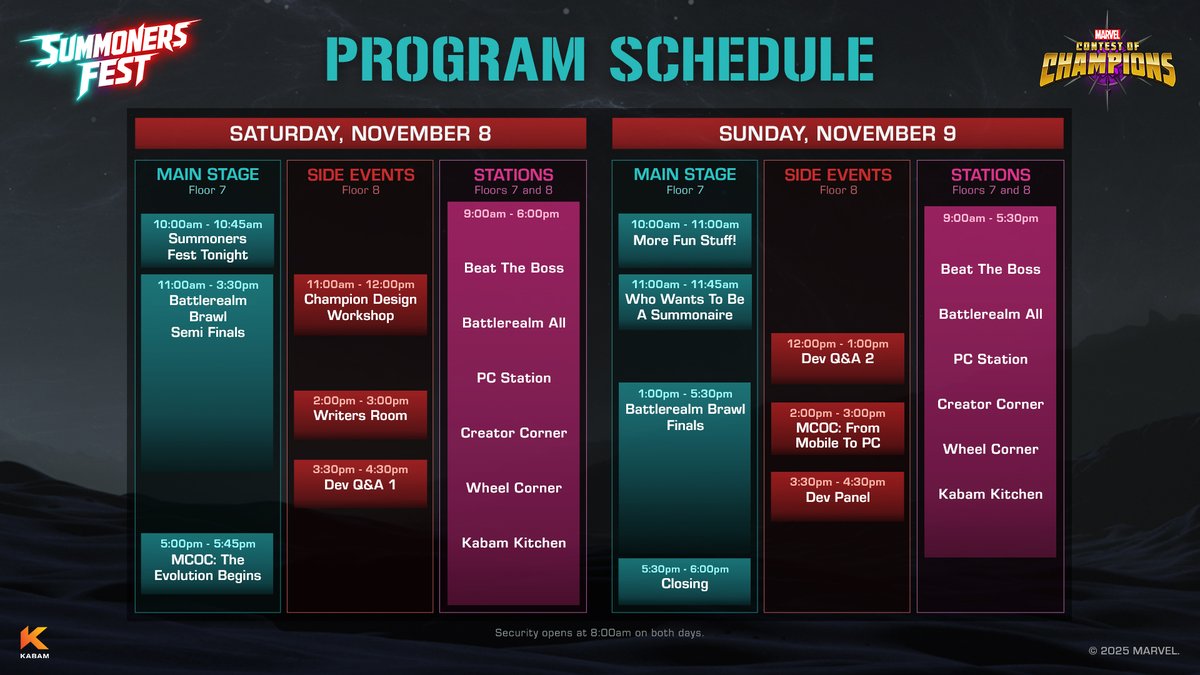 SUMMONERS FEST

PROGRAM SCHEDULE

MARVEL CONTEST OF CHAMPIONS

SATURDAY, NOVEMBER 8

MAIN STAGE
Floor 7

10:00am - 10:45am
Summoners Fest Tonight

11:00am - 3:30pm
Battlerealm Brawl Semi Finals

5:00pm - 5:45pm
MCOC: The Evolution Begins

SIDE EVENTS
Floor 8

11:00am - 12:00pm
Champion Design Workshop

2:00pm - 3:00pm
Writers Room

3:30pm - 4:30pm
Dev Q&A 1

STATIONS
Floors 7 and 8

9:00am - 6:00pm

Beat The Boss

Battlerealm All

PC Station

Creator Corner

Wheel Corner

Kabam Kitchen

SUNDAY, NOVEMBER 9

MAIN STAGE
Floor 7

10:00am - 11:00am
More Fun Stuff!

11:00am - 11:45am
Who Wants To Be A Summonaire

1:00pm - 5:30pm
Battlerealm Brawl Finals

5:30pm - 6:00pm
Closing

SIDE EVENTS
Floor 8

12:00pm - 1:00pm
Dev Q&A 2

2:00pm - 3:00pm
MCOC: From Mobile To PC

3:30pm - 4:30pm
Dev Panel

STATIONS
Floors 7 and 8

9:00am - 5:30pm

Beat The Boss

Battlerealm All

PC Station

Creator Corner

Wheel Corner

Kabam Kitchen

Security opens at 8:00am on both days.

KABAM

© 2025 MARVEL.